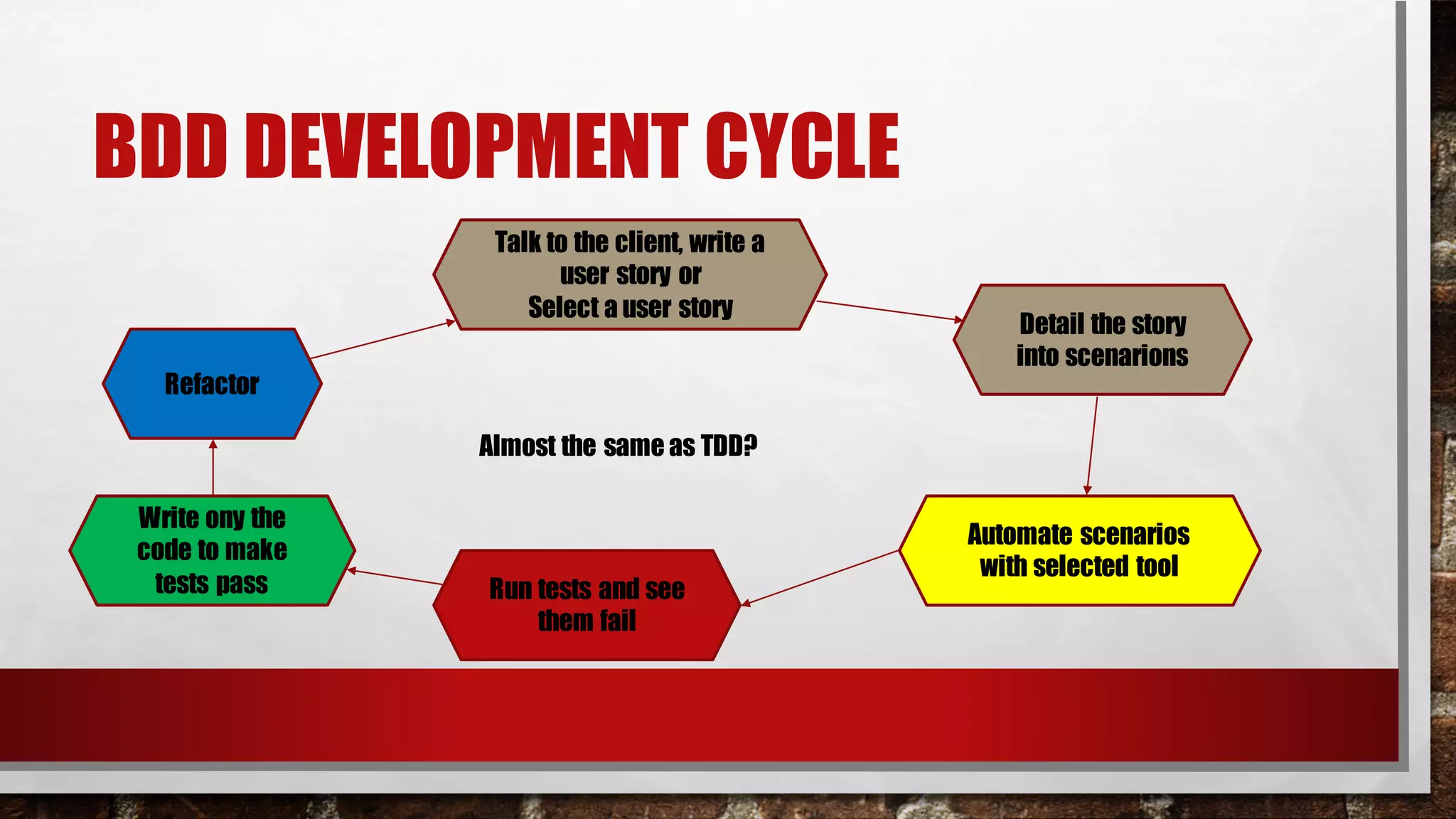 BDD DEVELOPMENT CYCLE

Talk to the client, write a user story or Select a user story

Detail the story into scenarions

Automate scenarios with selected tool

Run tests and see them fail

Write ony the code to make tests pass

Refactor

Almost the same as TDD?